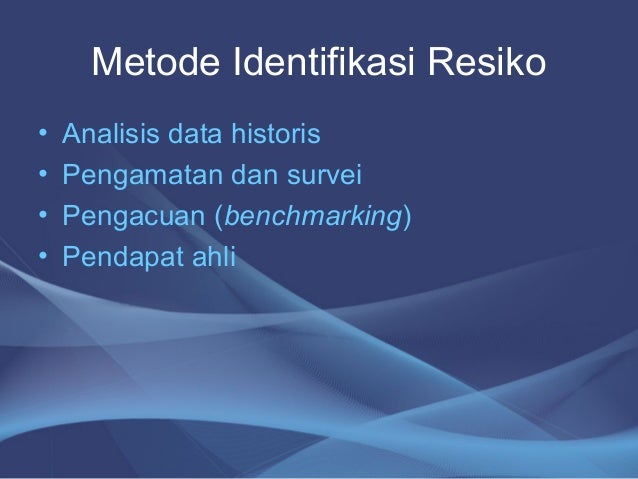 Metode Identifikasi Resiko

• Analisis data historis
• Pengamatan dan survei
• Pengacuan (benchmarking)
• Pendapat ahli